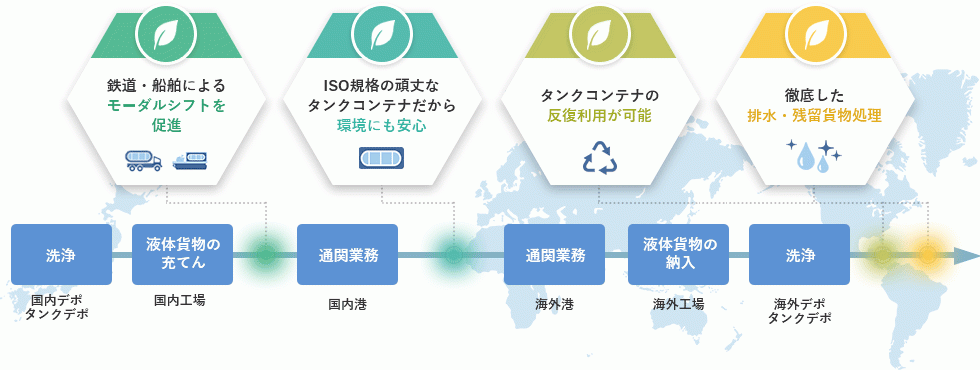 鉄道・船舶による
モーダルシフトを
促進

ISO規格の頑丈な
タンクコンテナだから
環境にも安心

タンクコンテナの
反復利用が可能

徹底した
排水・残留貨物処理

洗浄
国内デポ
タンクデポ

液体貨物の
充てん
国内工場

通関業務
国内港

通関業務
海外港

液体貨物の
納入
海外工場

洗浄
海外デポ
タンクデポ